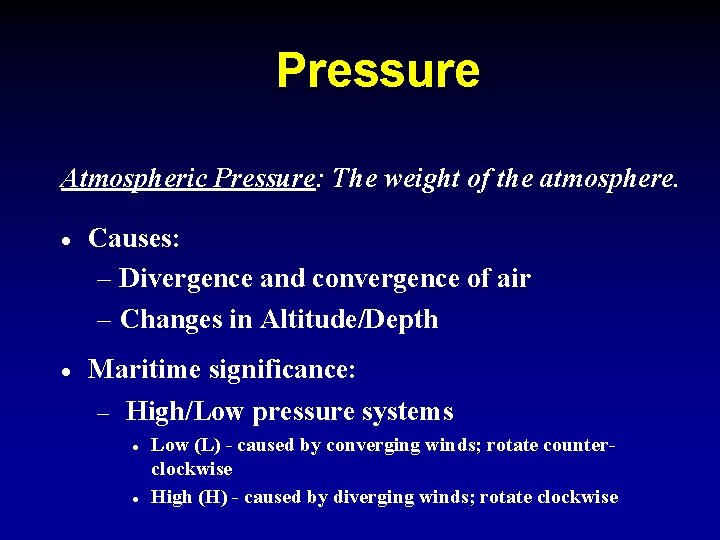 Pressure

Atmospheric Pressure: The weight of the atmosphere.

• Causes:
– Divergence and convergence of air
– Changes in Altitude/Depth

• Maritime significance:
– High/Low pressure systems
• Low (L) - caused by converging winds; rotate counter-clockwise
• High (H) - caused by diverging winds; rotate clockwise